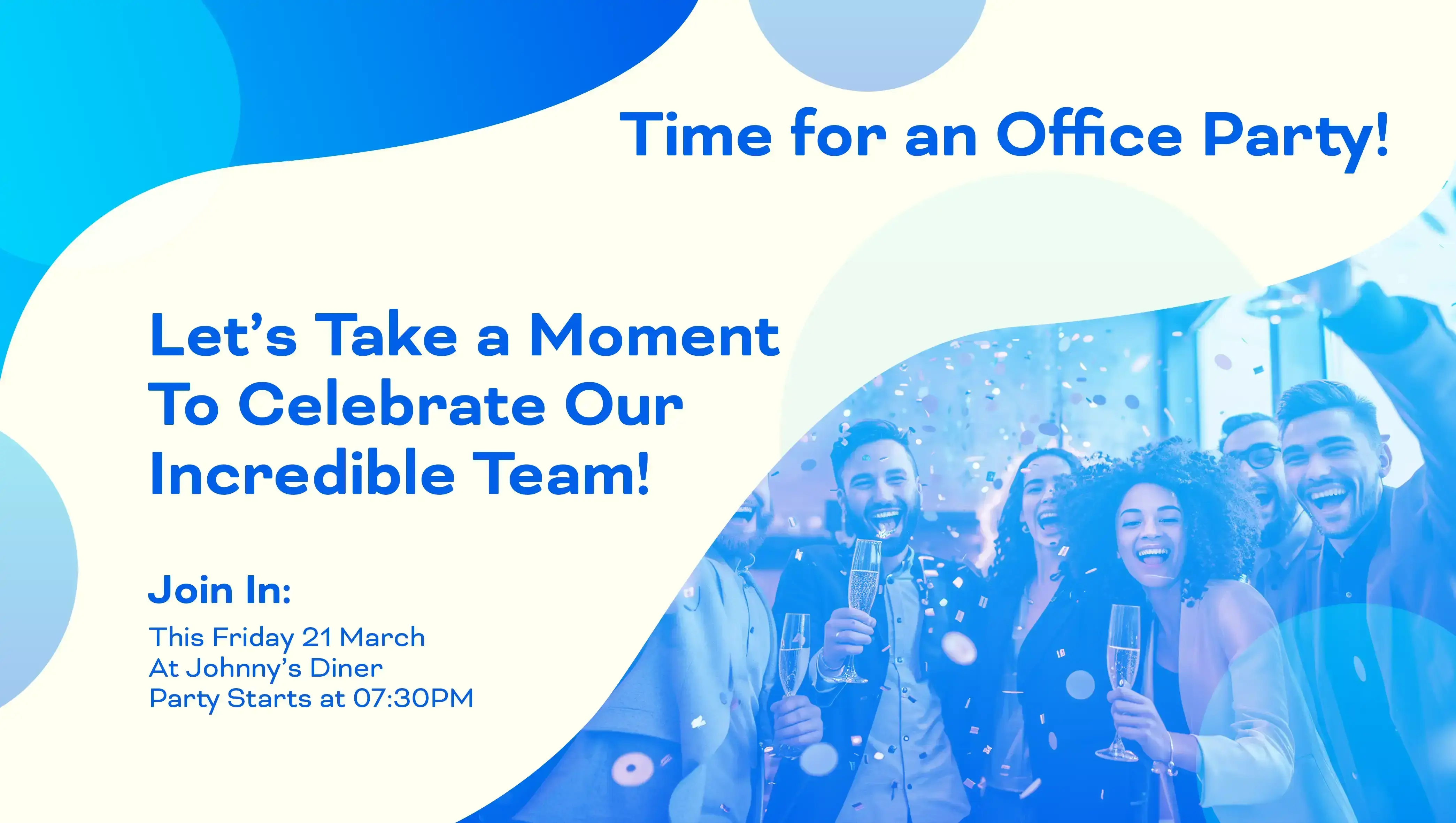 Time for an Office Party!

Let’s Take a Moment To Celebrate Our Incredible Team!

Join In:

This Friday 21 March
At Johnny’s Diner
Party Starts at 07:30PM